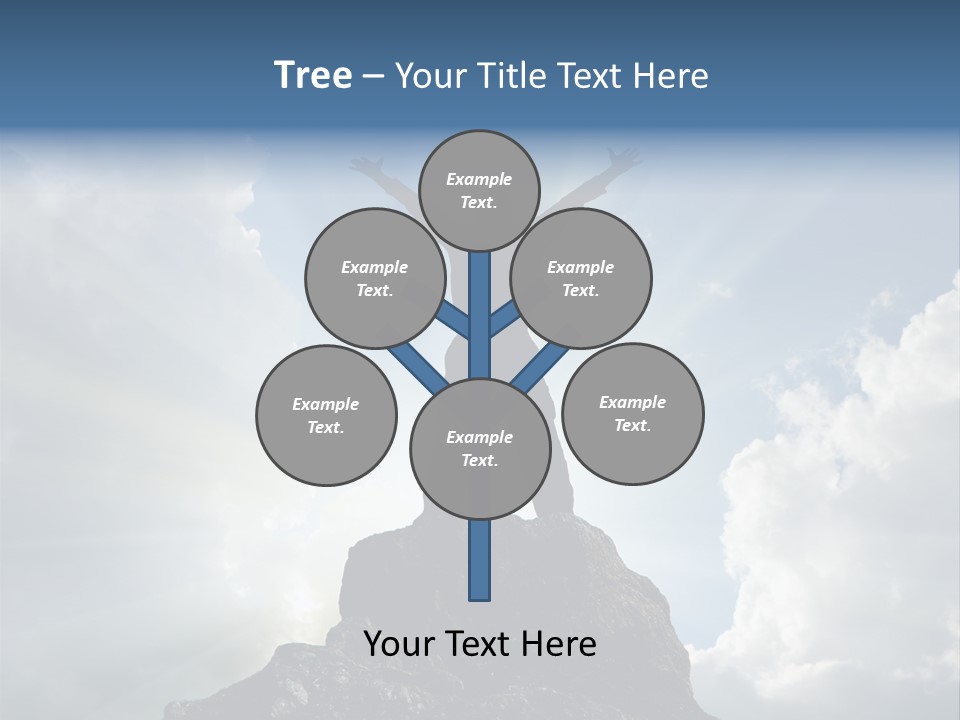 Tree – Your Title Text Here

Example Text.

Example Text.

Example Text.

Example Text.

Example Text.

Example Text.

Your Text Here